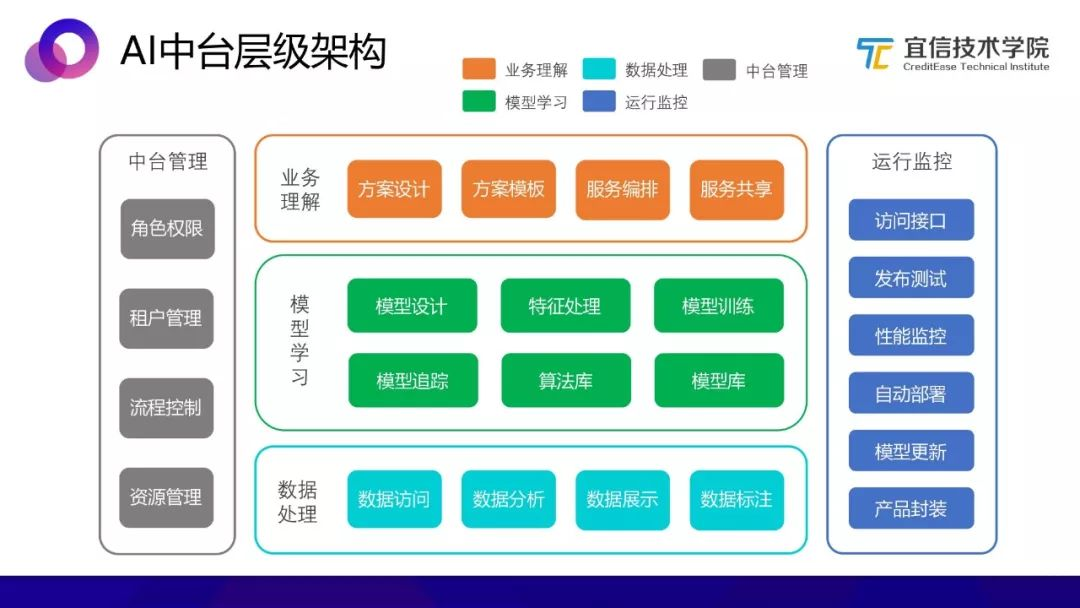 AI中台层级架构

业务理解 数据处理 中台管理
模型学习 运行监控

宜信技术学院
CreditEase Technical Institute

中台管理
角色权限
租户管理
流程控制
资源管理

业务理解
方案设计
方案模板
服务编排
服务共享

模型学习
模型设计
特征处理
模型训练
模型追踪
算法库
模型库

数据处理
数据访问
数据分析
数据展示
数据标注

运行监控
访问接口
发布测试
性能监控
自动部署
模型更新
产品封装